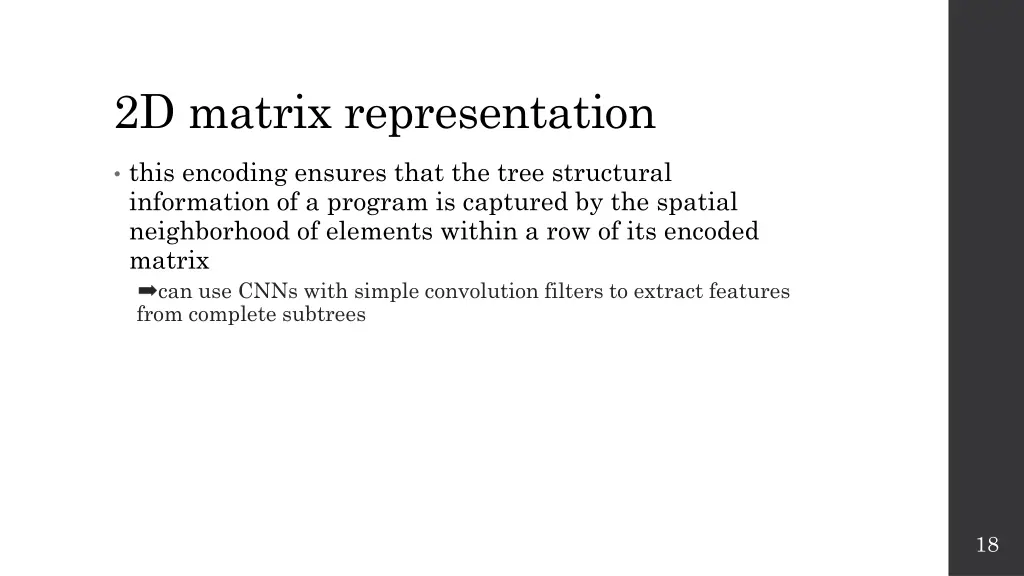 2D matrix representation

• this encoding ensures that the tree structural information of a program is captured by the spatial neighborhood of elements within a row of its encoded matrix

➡can use CNNs with simple convolution filters to extract features from complete subtrees

18